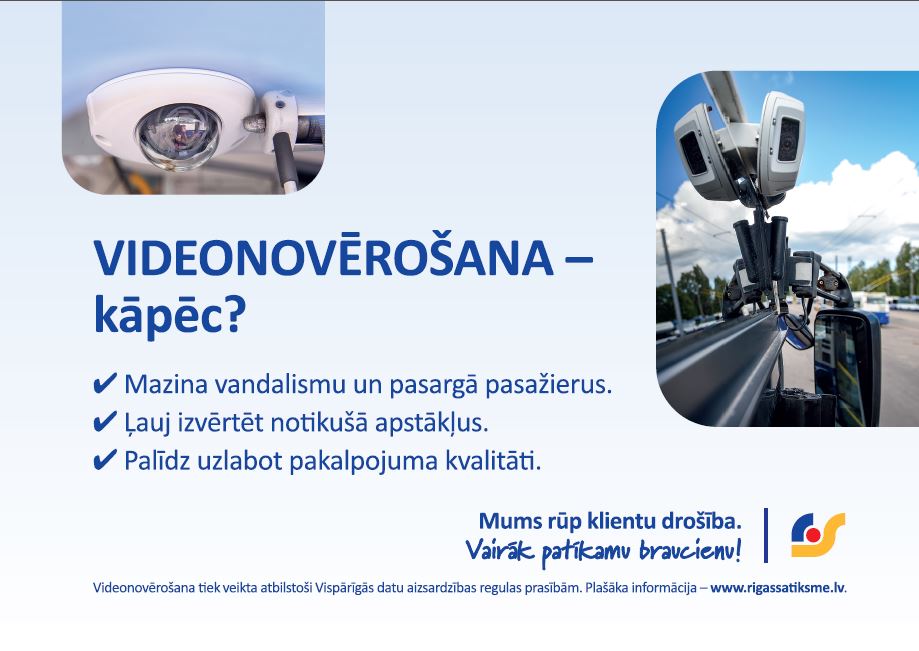 VIDEONOVĒROŠANA – kāpēc?

✔ Mazina vandalismu un pasargā pasažierus.
✔ Ļauj izvērtēt notikušā apstākļus.
✔ Palīdz uzlabot pakalpojuma kvalitāti.

Mums rūp klientu drošība.
Vairāk patīkamu braucienu!

Videonovērošana tiek veikta atbilstoši Vispārīgās datu aizsardzības regulas prasībām. Plašāka informācija – www.rigassatiksme.lv.